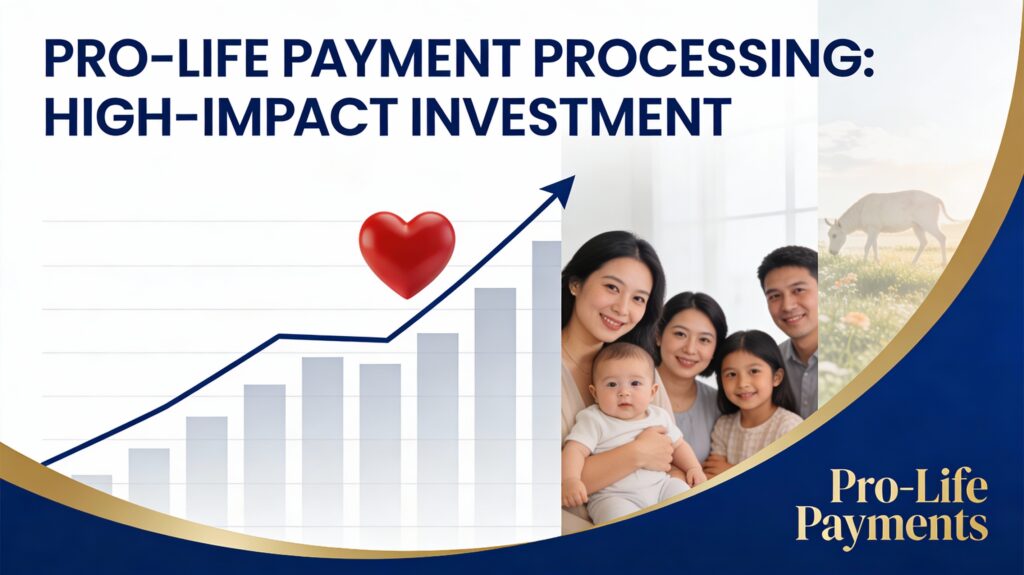 PRO-LIFE PAYMENT PROCESSING: HIGH-IMPACT INVESTMENT

Pro-Life Payments